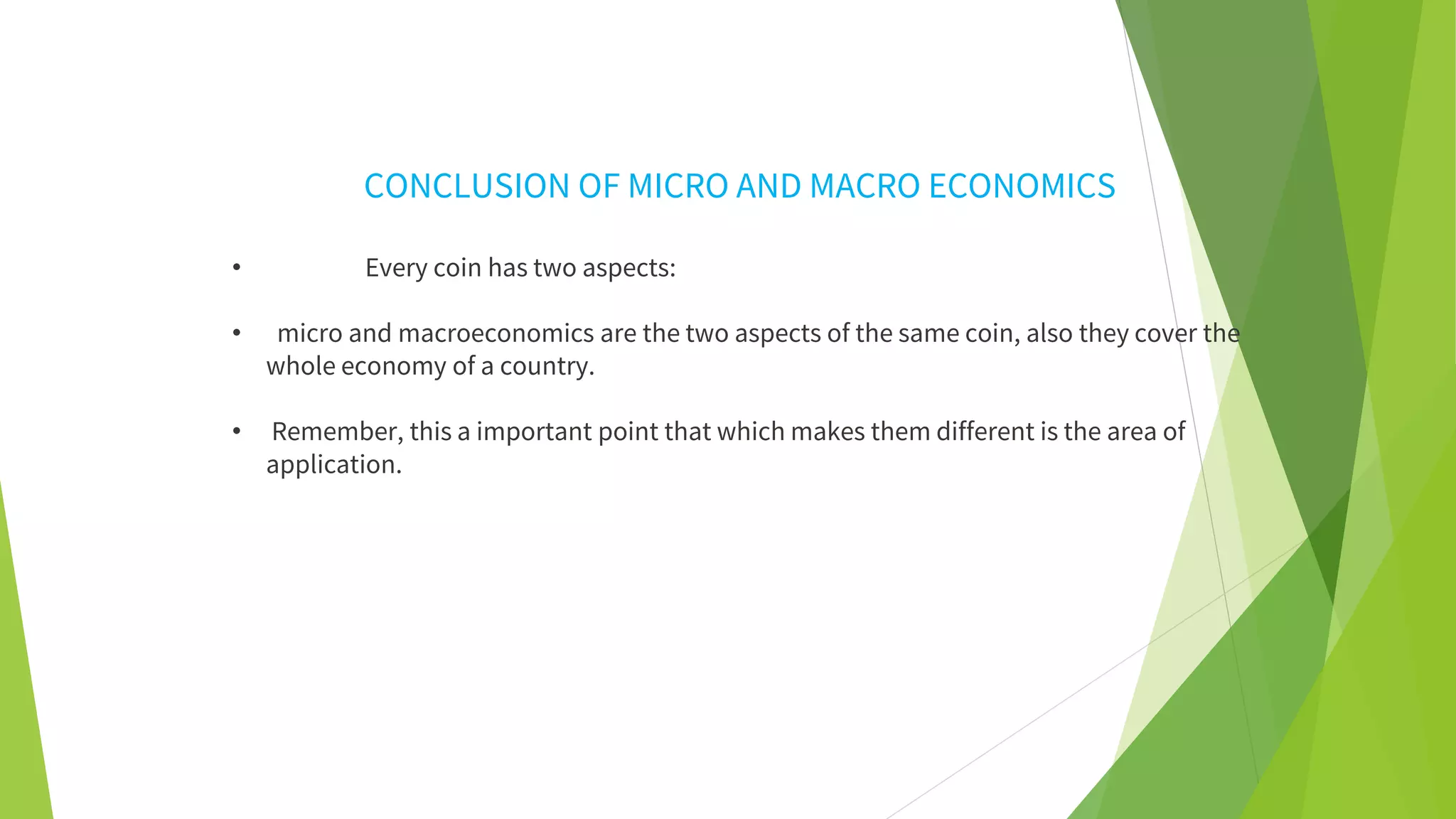 CONCLUSION OF MICRO AND MACRO ECONOMICS

• Every coin has two aspects:

• micro and macroeconomics are the two aspects of the same coin, also they cover the whole economy of a country.

• Remember, this a important point that which makes them different is the area of application.